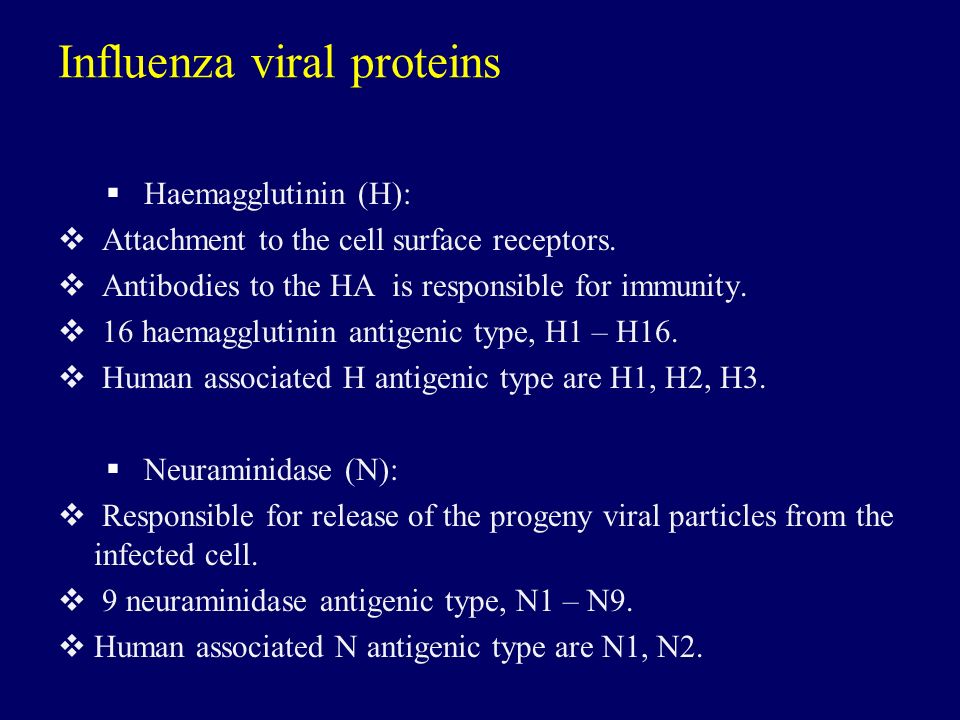 Influenza viral proteins

▪ Haemagglutinin (H):
❖ Attachment to the cell surface receptors.
❖ Antibodies to the HA is responsible for immunity.
❖ 16 haemagglutinin antigenic type, H1 – H16.
❖ Human associated H antigenic type are H1, H2, H3.

▪ Neuraminidase (N):
❖ Responsible for release of the progeny viral particles from the infected cell.
❖ 9 neuraminidase antigenic type, N1 – N9.
❖ Human associated N antigenic type are N1, N2.